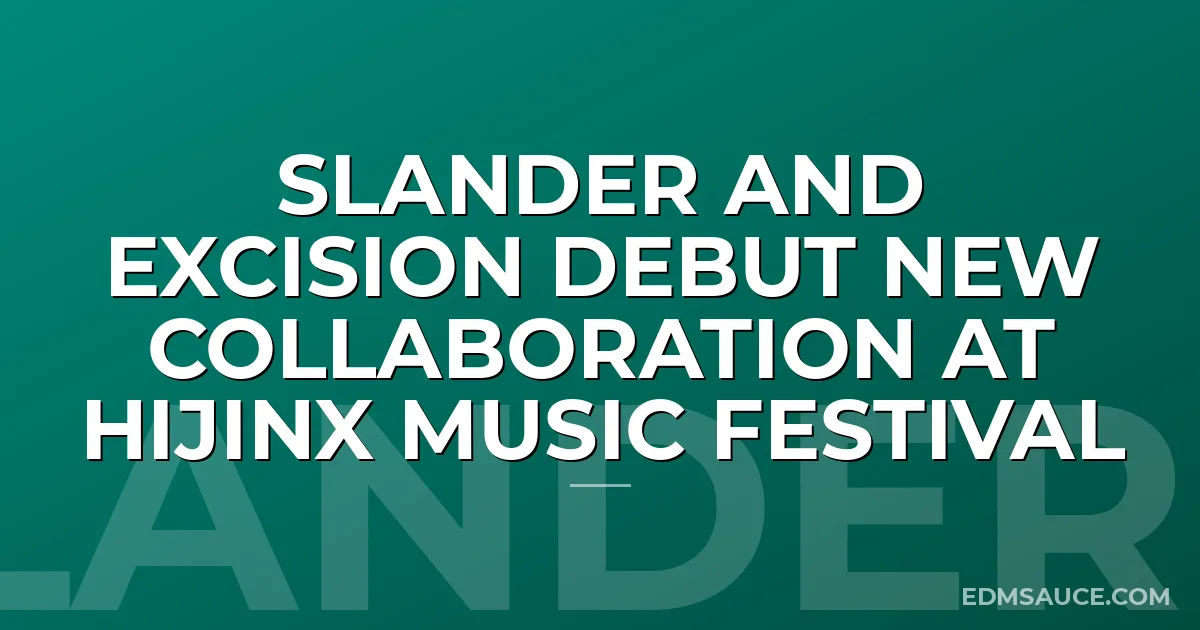 SLANDER AND EXCISION DEBUT NEW COLLABORATION AT HIJINX MUSIC FESTIVAL

LANDER

EDMSAUCE.COM